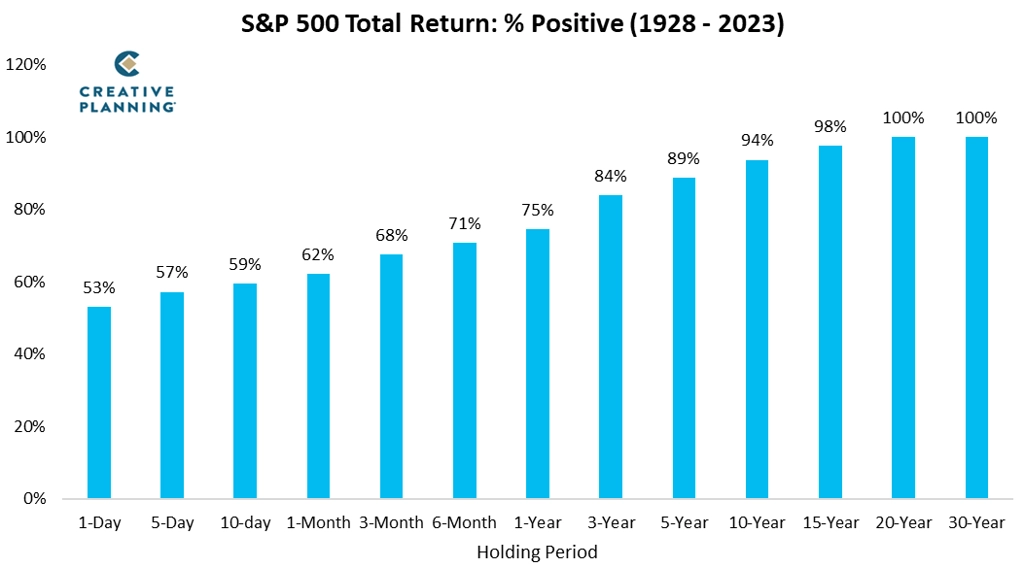 S&P 500 Total Return: % Positive (1928 - 2023)

CREATIVE PLANNING

120%
100%
80%
60%
40%
20%
0%

53%
57%
59%
62%
68%
71%
75%
84%
89%
94%
98%
100%
100%

1-Day
5-Day
10-day
1-Month
3-Month
6-Month
1-Year
3-Year
5-Year
10-Year
15-Year
20-Year
30-Year

Holding Period